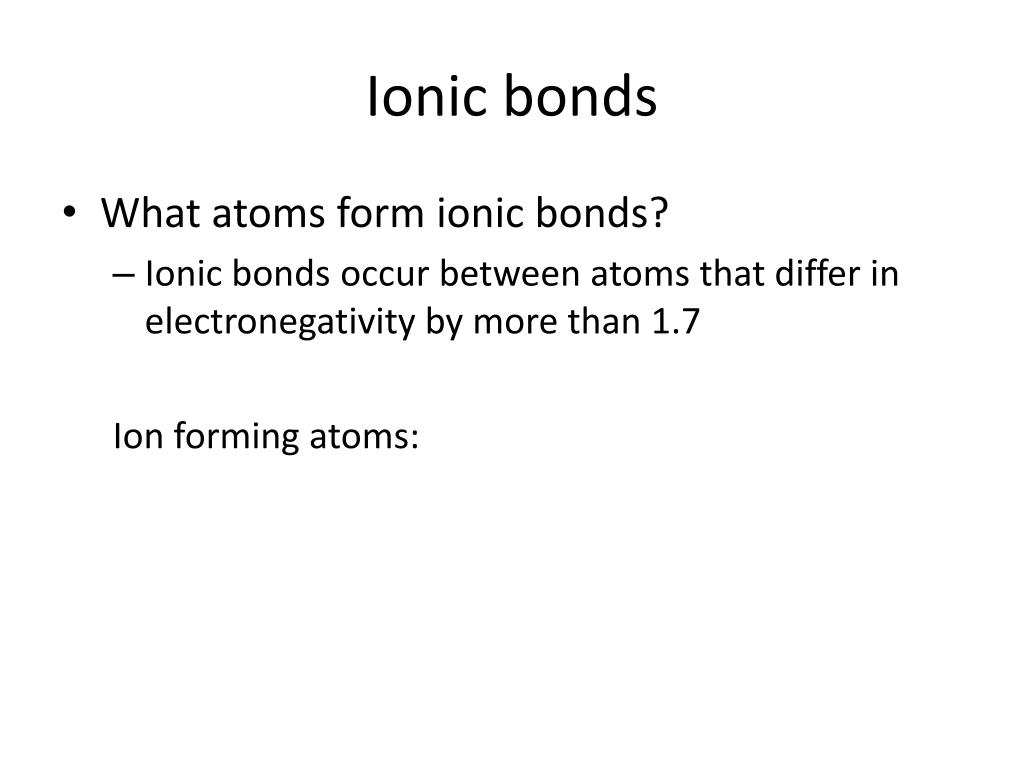 Ionic bonds

• What atoms form ionic bonds?
– Ionic bonds occur between atoms that differ in electronegativity by more than 1.7

Ion forming atoms: